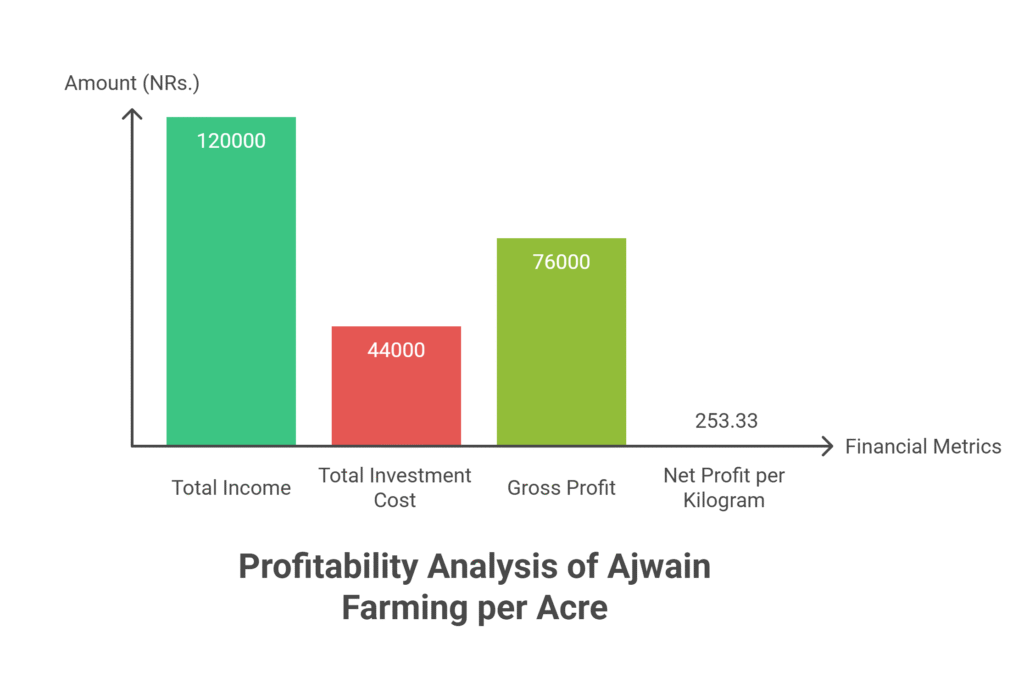 Amount (NRs.)

120000

44000

76000

253.33

Financial Metrics

Total Income

Total Investment Cost

Gross Profit

Net Profit per Kilogram

Profitability Analysis of Ajwain Farming per Acre